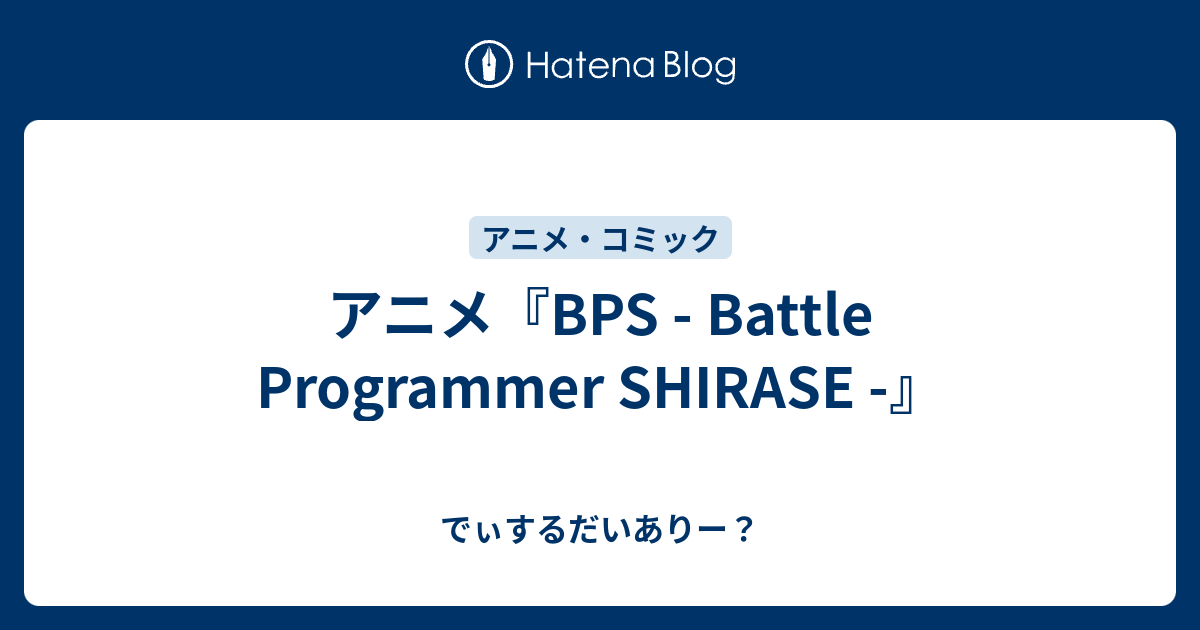 Hatena Blog

アニメ・コミック

アニメ『BPS - Battle Programmer SHIRASE -』

でぃするだいありー？